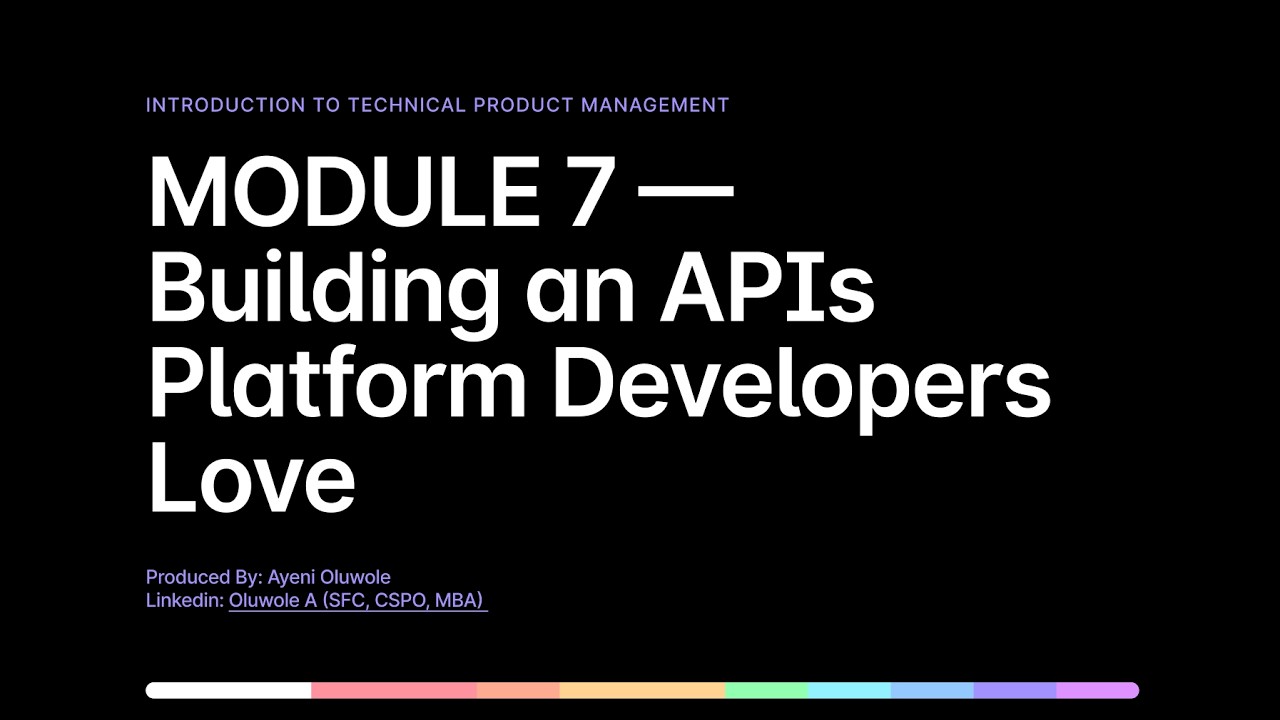 INTRODUCTION TO TECHNICAL PRODUCT MANAGEMENT

MODULE 7 — Building an APIs Platform Developers Love

Produced By: Ayeni Oluwole
Linkedin: Oluwole A (SFC, CSPO, MBA)